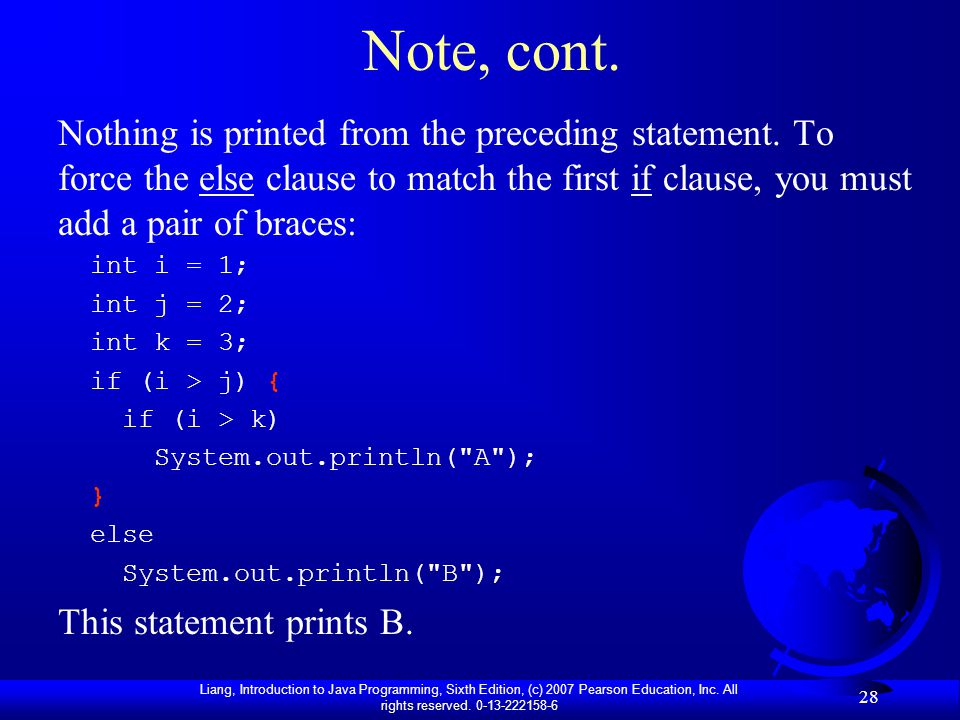 Note, cont.

Nothing is printed from the preceding statement. To force the else clause to match the first if clause, you must add a pair of braces:

int i = 1;
int j = 2;
int k = 3;
if (i > j) {
  if (i > k)
    System.out.println("A");
}
else
  System.out.println("B");

This statement prints B.

Liang, Introduction to Java Programming, Sixth Edition, (c) 2007 Pearson Education, Inc. All rights reserved. 0-13-222158-6

28